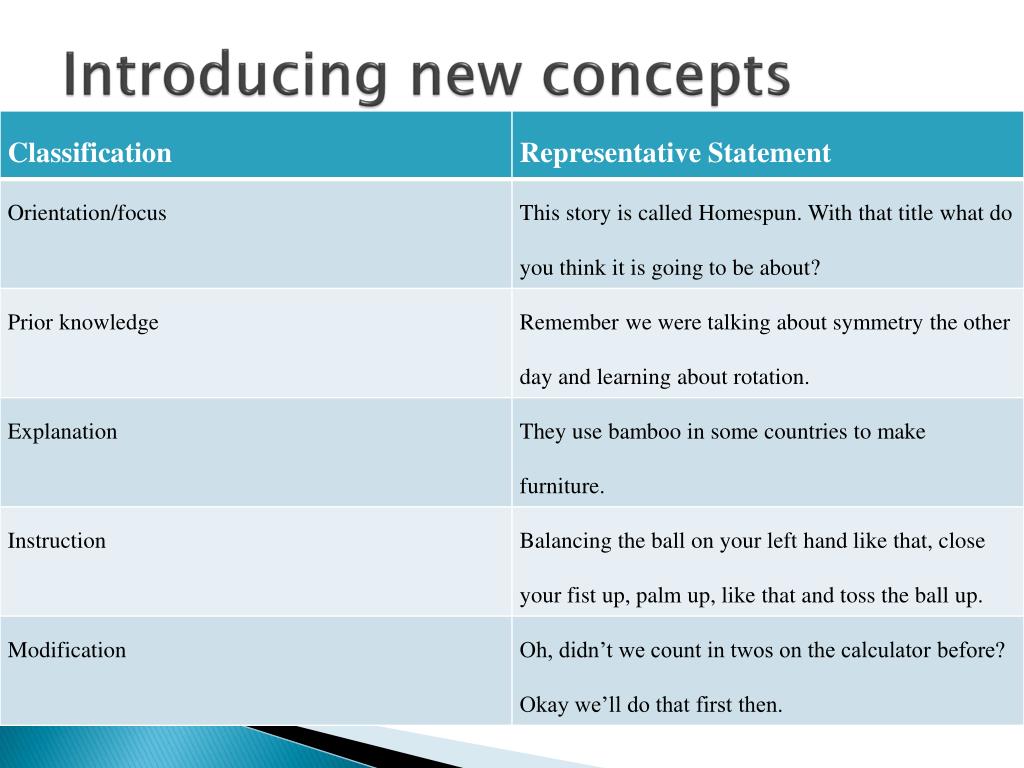 Introducing new concepts

| Classification | Representative Statement |
|---|---|
| Orientation/focus | This story is called Homespun. With that title what do you think it is going to be about? |
| Prior knowledge | Remember we were talking about symmetry the other day and learning about rotation. |
| Explanation | They use bamboo in some countries to make furniture. |
| Instruction | Balancing the ball on your left hand like that, close your fist up, palm up, like that and toss the ball up. |
| Modification | Oh, didn’t we count in twos on the calculator before? Okay we’ll do that first then. |